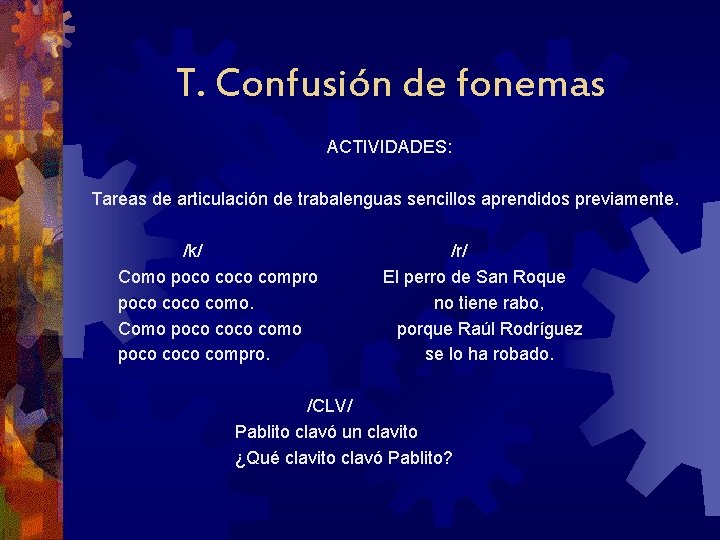 T. Confusión de fonemas

ACTIVIDADES:

Tareas de articulación de trabalenguas sencillos aprendidos previamente.

/k/
Como poco coco compro
poco coco como.
Como poco coco como
poco coco compro.

/r/
El perro de San Roque
no tiene rabo,
porque Raúl Rodríguez
se lo ha robado.

/CLV/
Pablito clavó un clavito
¿Qué clavito clavó Pablito?